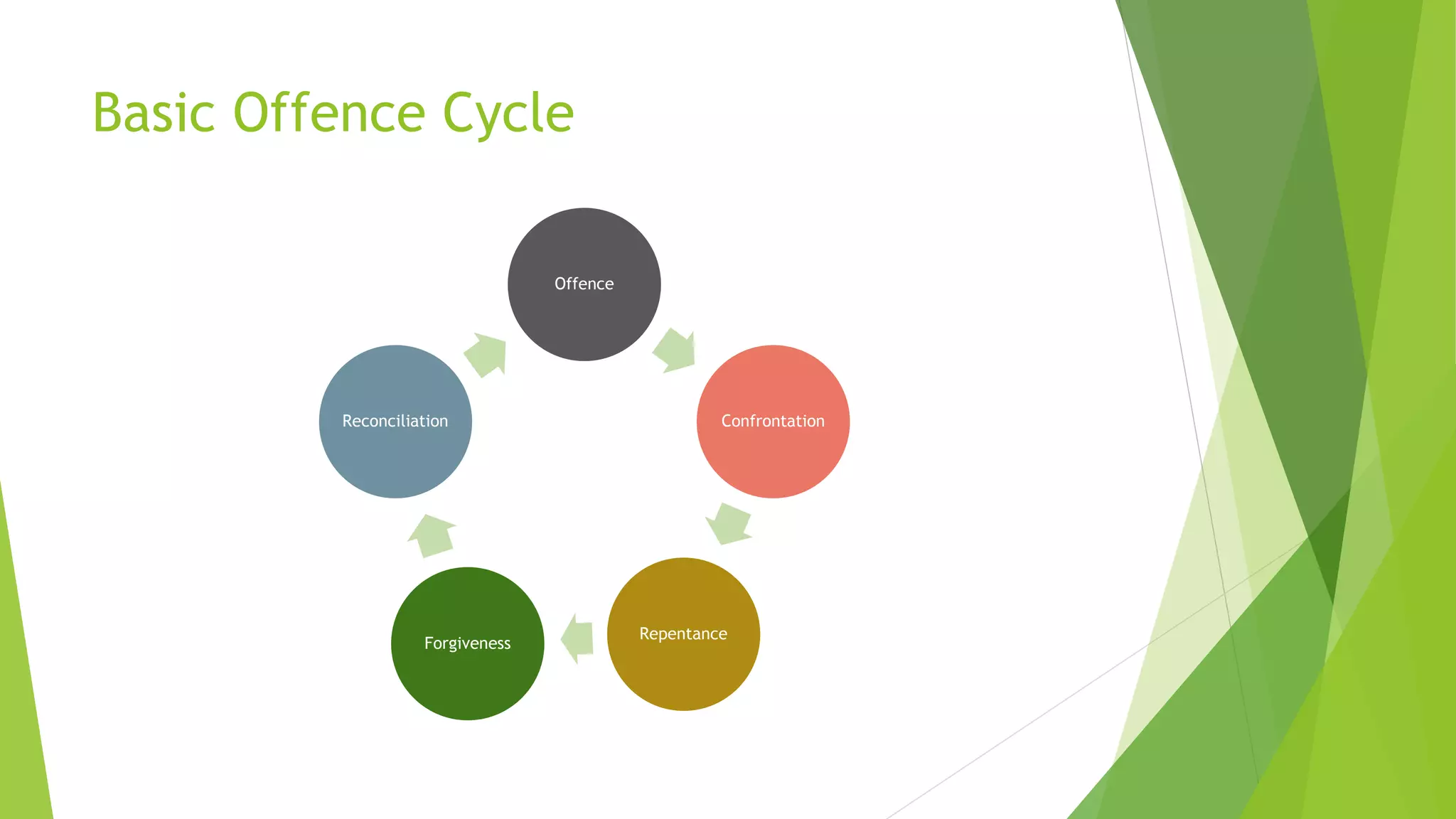 Basic Offence Cycle

Offence

Confrontation

Repentance

Forgiveness

Reconciliation